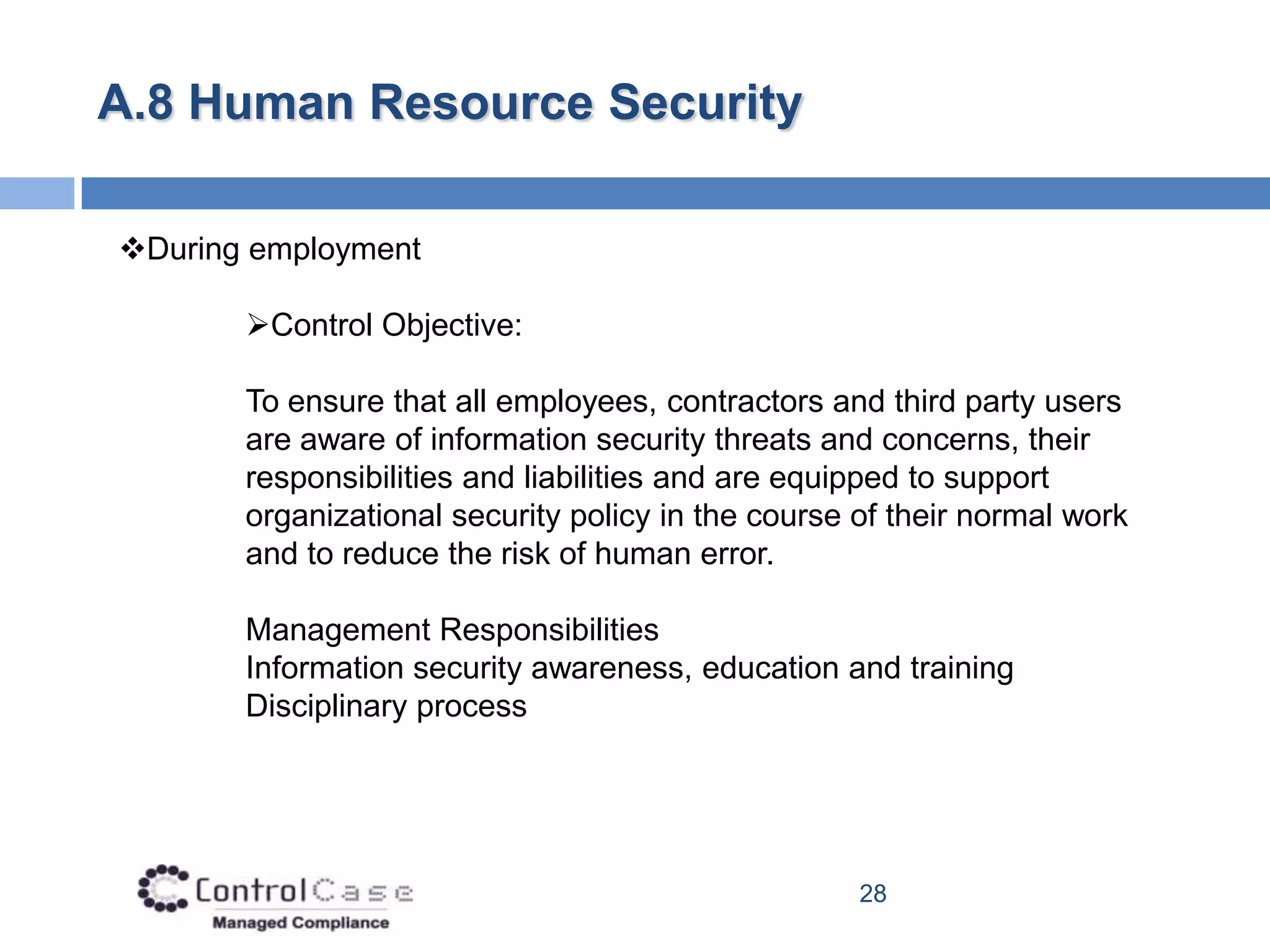 A.8 Human Resource Security

❖During employment

➢Control Objective:

To ensure that all employees, contractors and third party users are aware of information security threats and concerns, their responsibilities and liabilities and are equipped to support organizational security policy in the course of their normal work and to reduce the risk of human error.

Management Responsibilities
Information security awareness, education and training
Disciplinary process

ControlCase
Managed Compliance

28